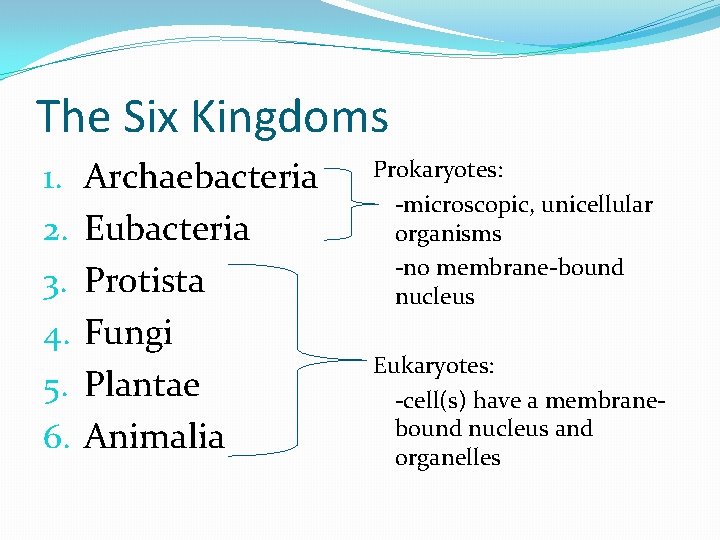 The Six Kingdoms

1. Archaebacteria
2. Eubacteria
3. Protista
4. Fungi
5. Plantae
6. Animalia

Prokaryotes:
-microscopic, unicellular organisms
-no membrane-bound nucleus

Eukaryotes:
-cell(s) have a membrane-bound nucleus and organelles